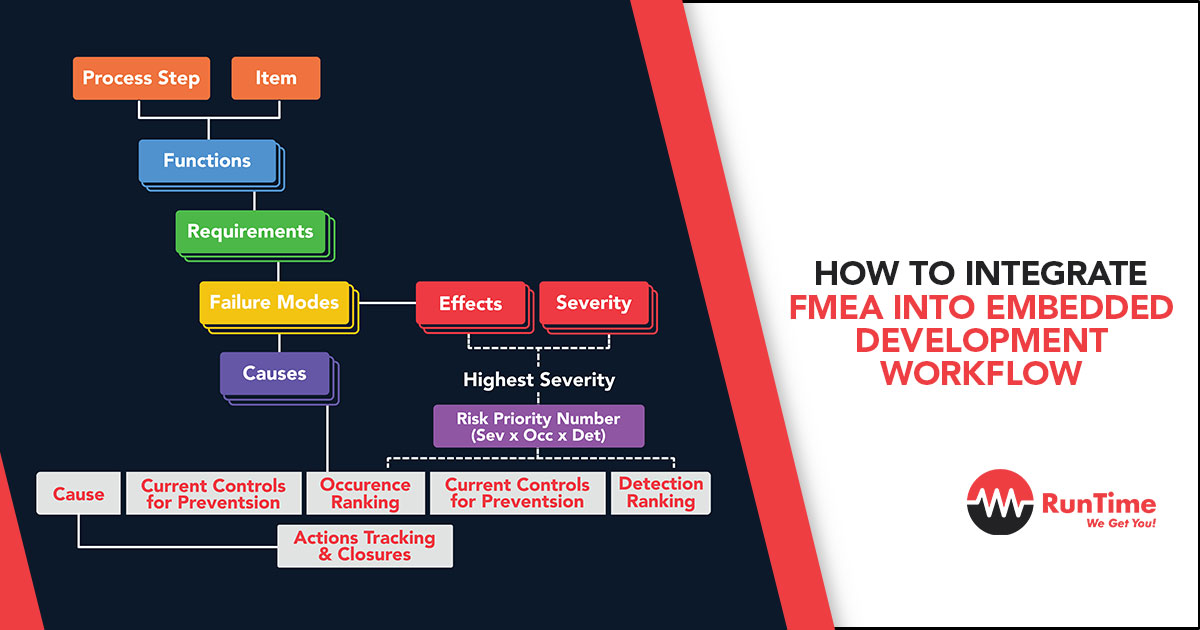 Process Step
Item
Functions
Requirements
Failure Modes
Effects
Severity
Causes
Highest Severity
Risk Priority Number (Sev x Occ x Det)
Cause
Current Controls for Preventsion
Occurence Ranking
Current Controls for Preventsion
Detection Ranking
Actions Tracking & Closures

HOW TO INTEGRATE FMEA INTO EMBEDDED DEVELOPMENT WORKFLOW

RunTime
We Get You!